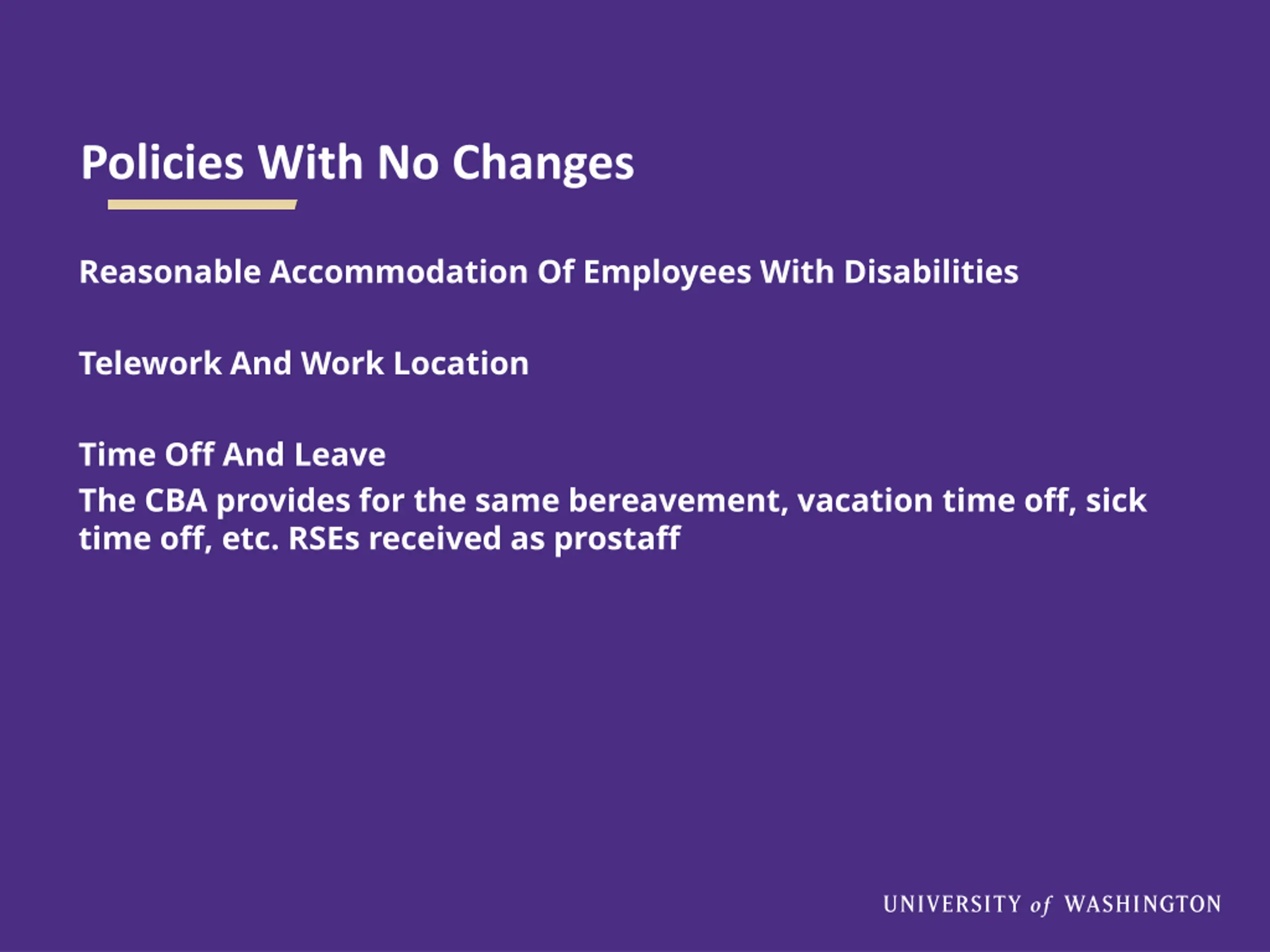 Policies With No Changes

Reasonable Accommodation Of Employees With Disabilities

Telework And Work Location

Time Off And Leave
The CBA provides for the same bereavement, vacation time off, sick time off, etc. RSEs received as prostaff

UNIVERSITY of WASHINGTON